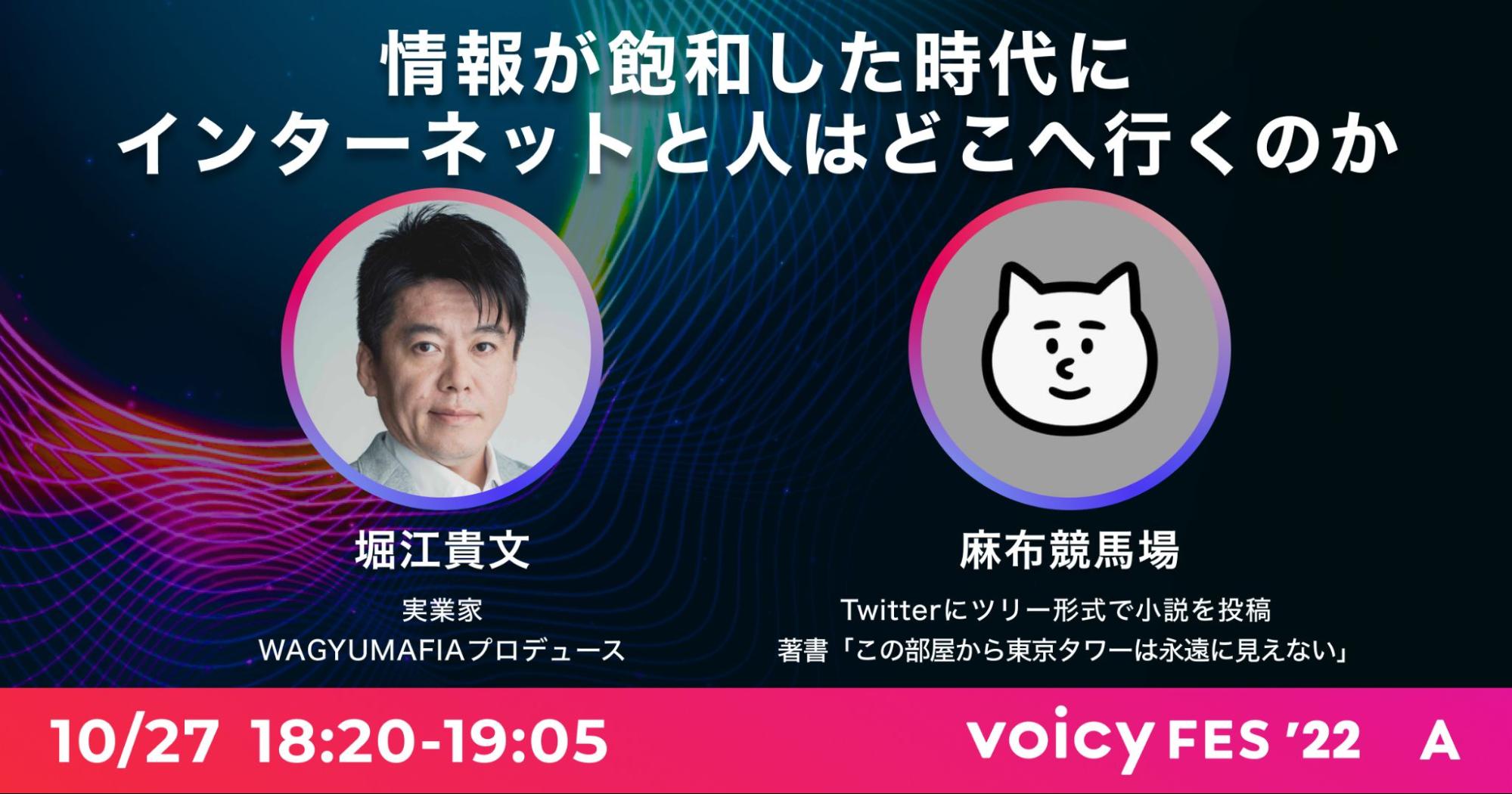 情報が飽和した時代に
インターネットと人はどこへ行くのか

堀江貴文

実業家
WAGYUMAFIAプロデュース

麻布競馬場

Twitterにツリー形式で小説を投稿
著書「この部屋から東京タワーは永遠に見えない」

10/27 18:20-19:05

voicy FES '22 A